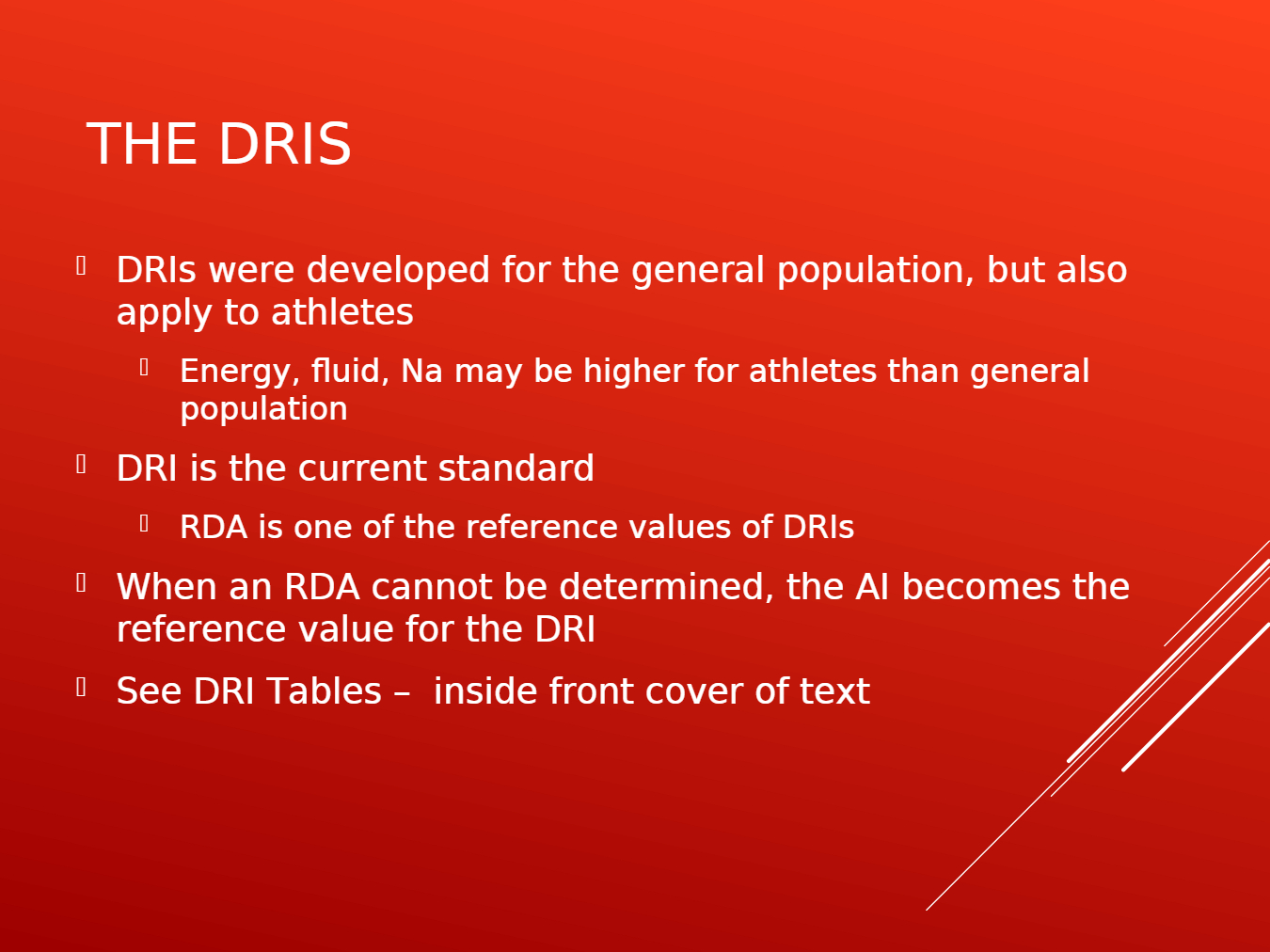 THE DRIS

DRIs were developed for the general population, but also apply to athletes

Energy, fluid, Na may be higher for athletes than general population

DRI is the current standard

RDA is one of the reference values of DRIs

When an RDA cannot be determined, the AI becomes the reference value for the DRI

See DRI Tables – inside front cover of text